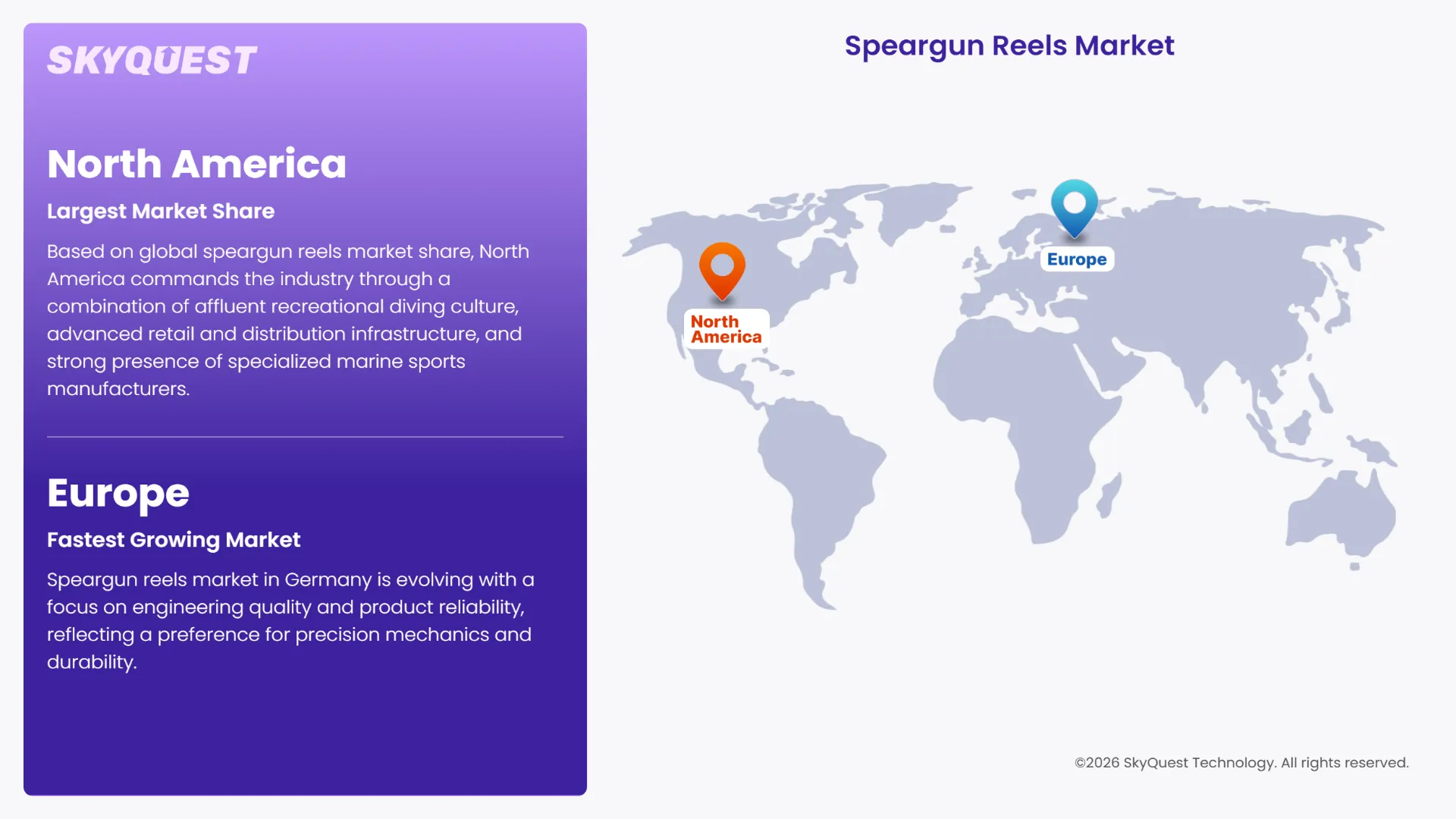 SKYQUEST

North America

Largest Market Share

Based on global speargun reels market share, North America commands the industry through a combination of affluent recreational diving culture, advanced retail and distribution infrastructure, and strong presence of specialized marine sports manufacturers.

Europe

Fastest Growing Market

Speargun reels market in Germany is evolving with a focus on engineering quality and product reliability, reflecting a preference for precision mechanics and durability.

Speargun Reels Market

North America

Europe

©2026 SkyQuest Technology. All rights reserved.